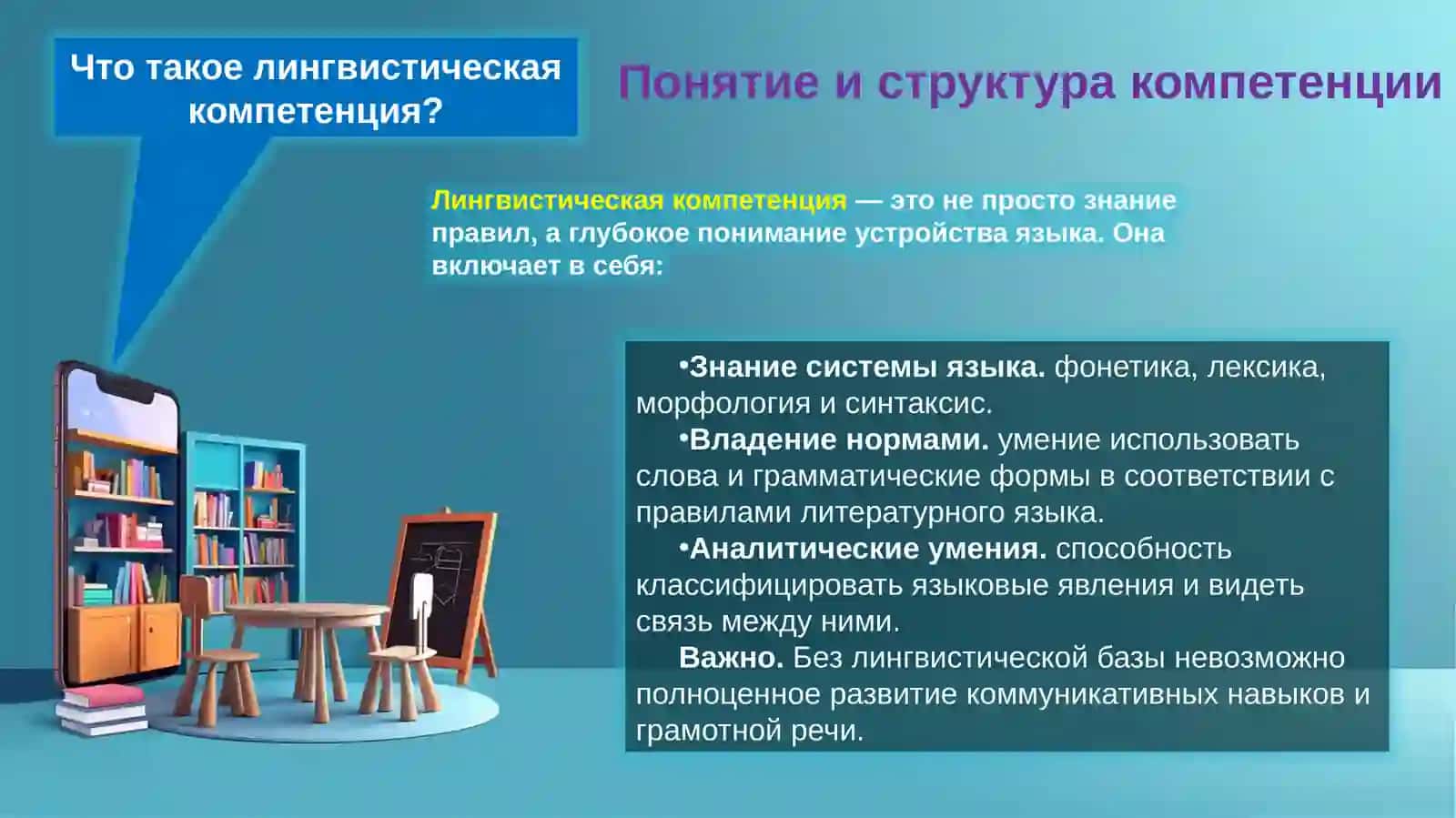 Что такое лингвистическая компетенция?

Понятие и структура компетенции

Лингвистическая компетенция — это не просто знание правил, а глубокое понимание устройства языка. Она включает в себя:

•Знание системы языка. фонетика, лексика, морфология и синтаксис.

•Владение нормами. умение использовать слова и грамматические формы в соответствии с правилами литературного языка.

•Аналитические умения. способность классифицировать языковые явления и видеть связь между ними.

Важно. Без лингвистической базы невозможно полноценное развитие коммуникативных навыков и грамотной речи.